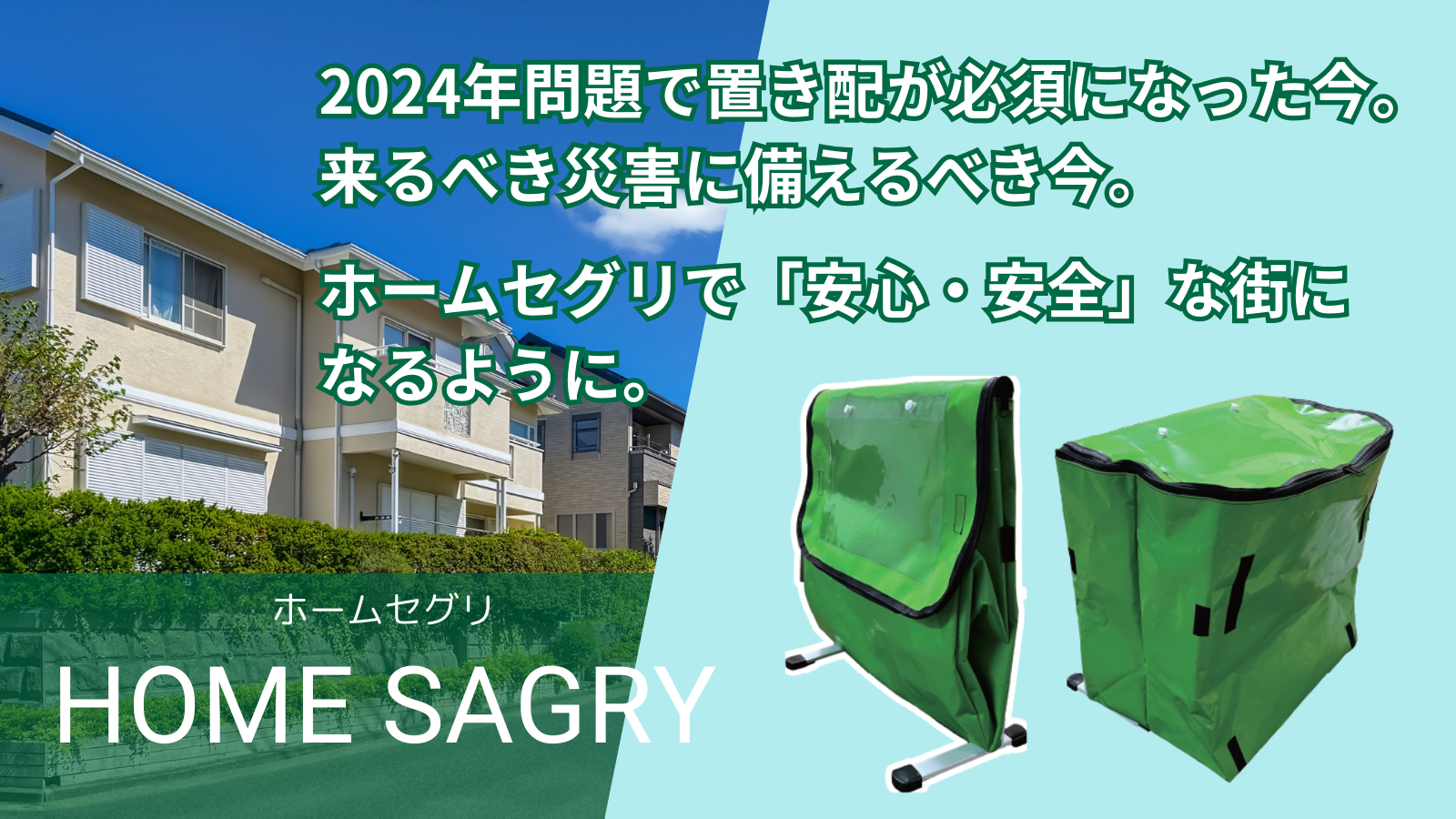 2024年問題で置き配が必須になった今。
来るべき災害に備えるべき今。

ホームセグリで「安心・安全」な街になるように。

ホームセグリ
HOME SAGRY